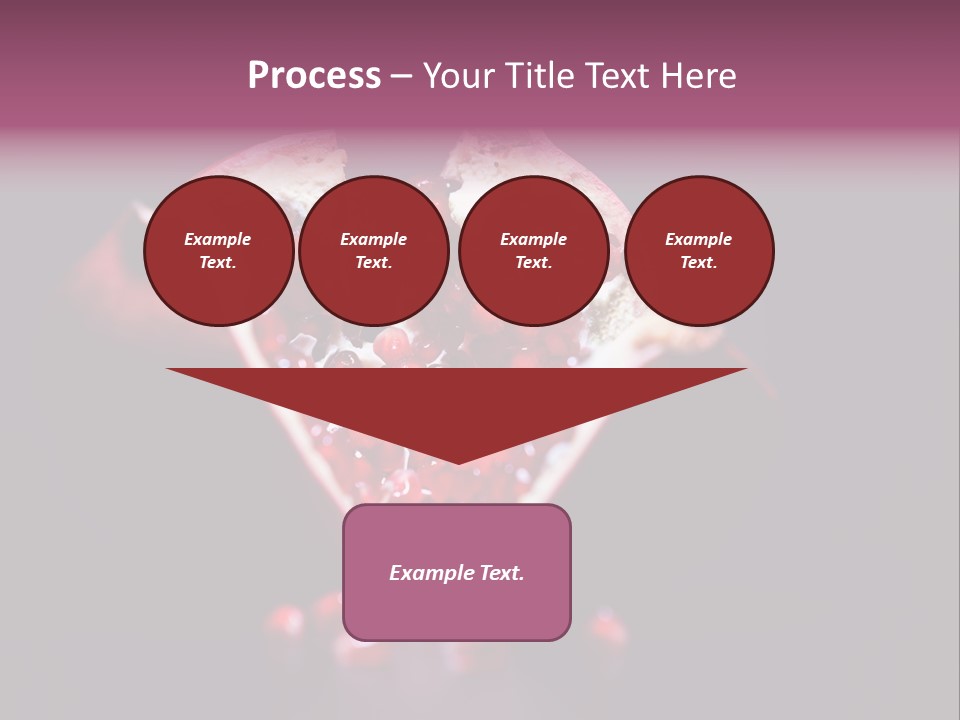 Process – Your Title Text Here

Example Text.

Example Text.

Example Text.

Example Text.

Example Text.